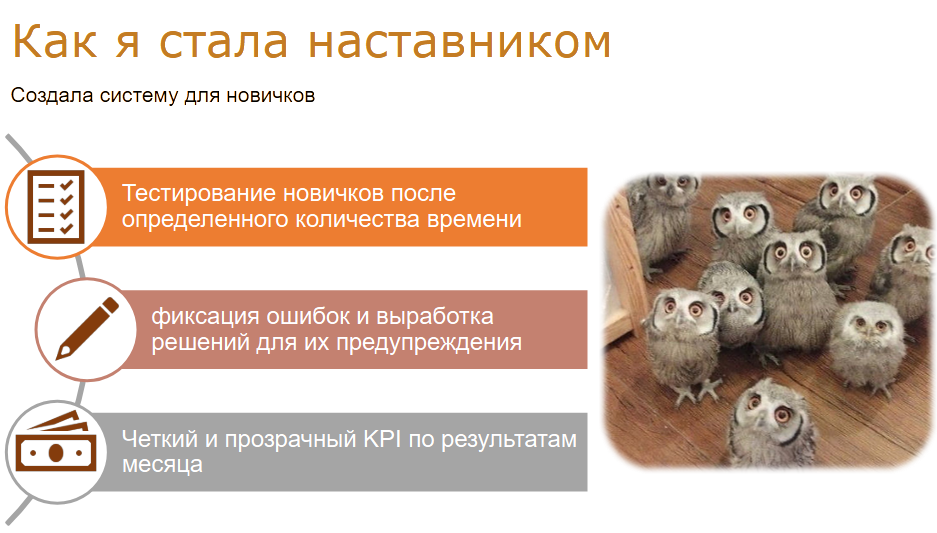 Как я стала наставником

Создала систему для новичков

Тестирование новичков после определенного количества времени

фиксация ошибок и выработка решений для их предупреждения

Четкий и прозрачный KPI по результатам месяца